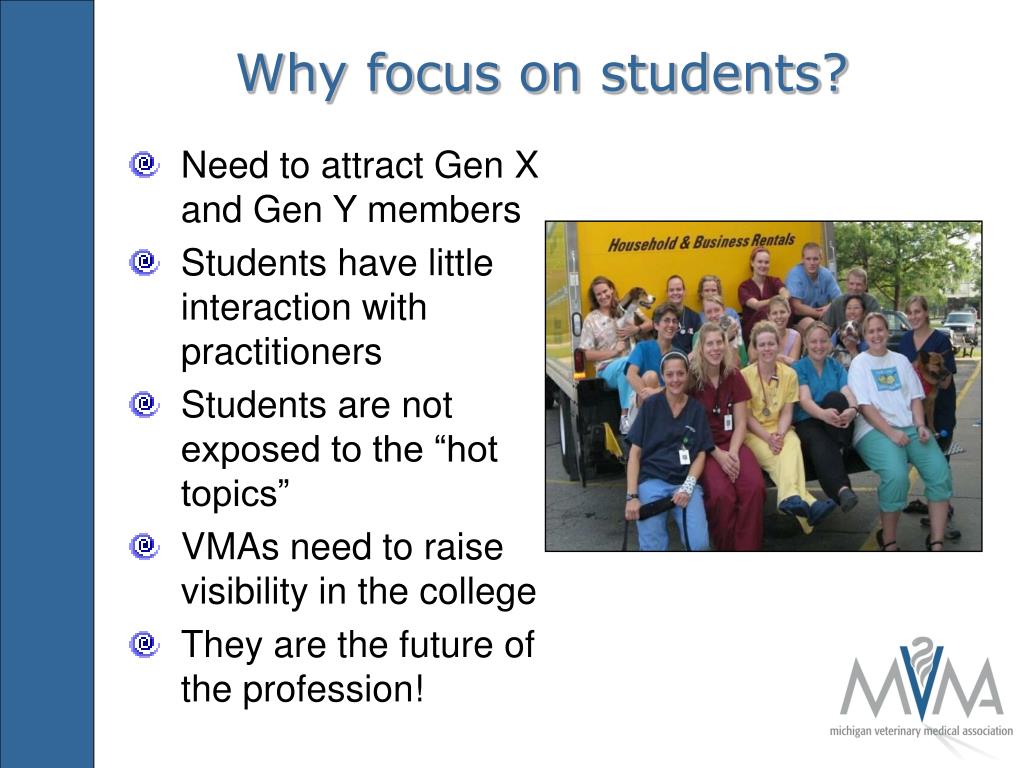 Why focus on students?

Need to attract Gen X and Gen Y members

Students have little interaction with practitioners

Students are not exposed to the “hot topics”

VMAs need to raise visibility in the college

They are the future of the profession!

Household & Business Rentals

MVMA
michigan veterinary medical association